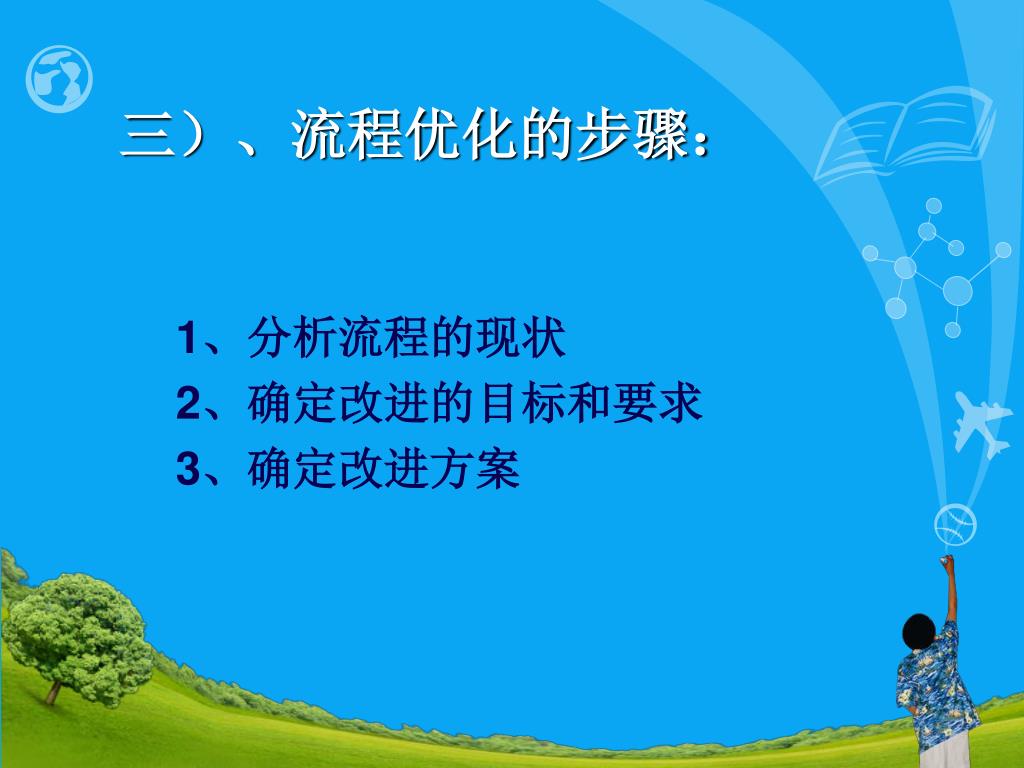 三）、流程优化的步骤：

1、分析流程的现状
2、确定改进的目标和要求
3、确定改进方案